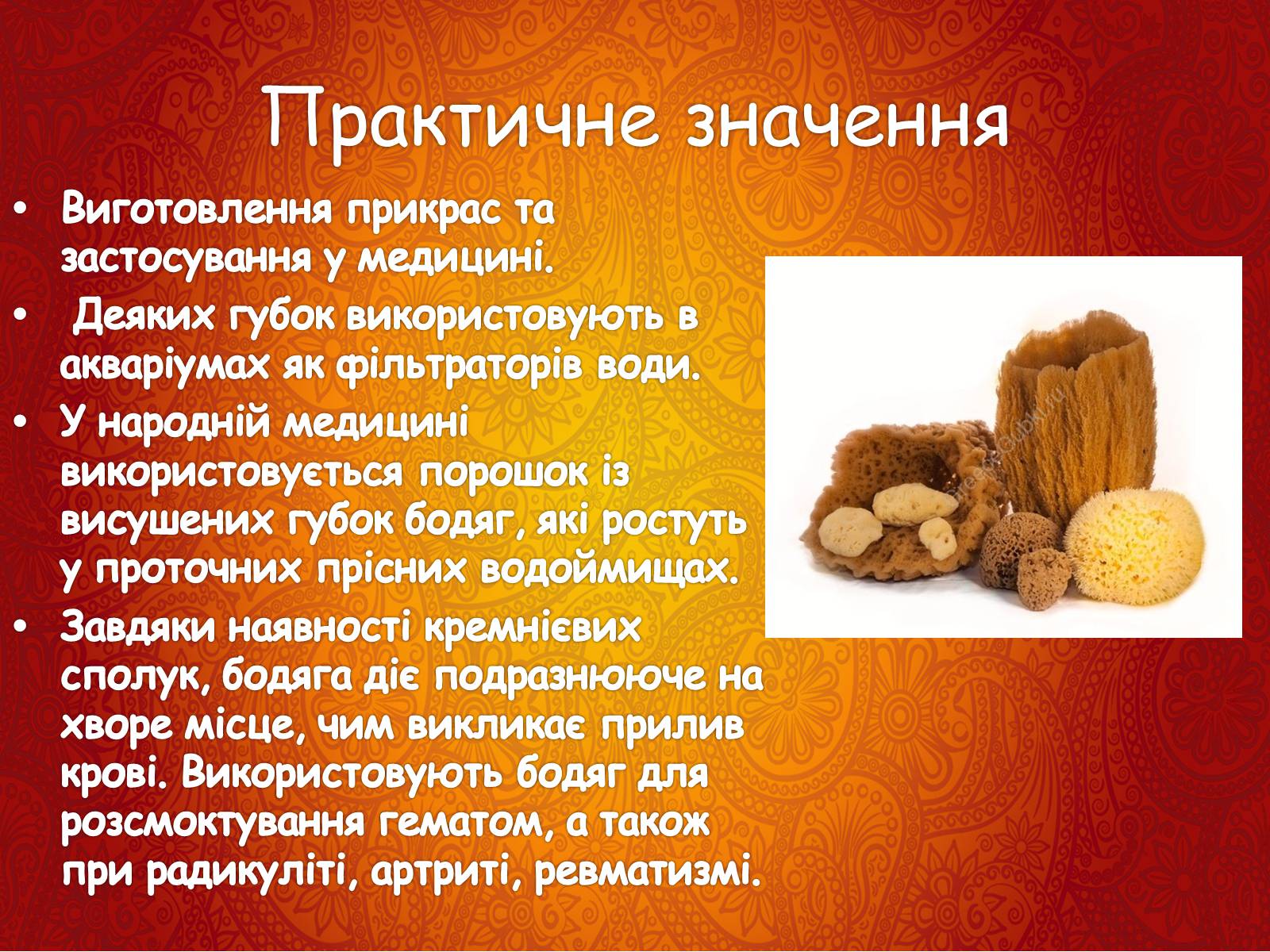 Практичне значення

• Виготовлення прикрас та застосування у медицині.

• Деяких губок використовують в акваріумах як фільтраторів води.

• У народній медицині використовується порошок із висушених губок бодяг, які ростуть у проточних прісних водоймищах.

• Завдяки наявності кремнієвих сполук, бодяга діє подразнююче на хворе місце, чим викликає прилив крові. Використовують бодяг для розсмоктування гематом, а також при радикуліті, артриті, ревматизмі.